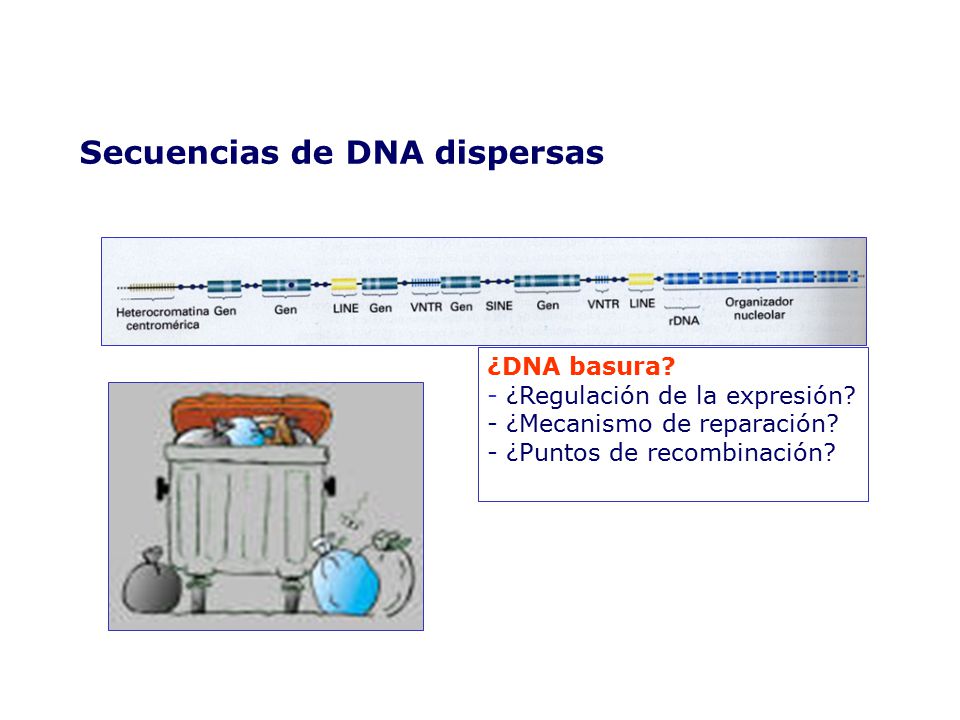 Secuencias de DNA dispersas

Heterocromatina centromérica Gen Gen LINE Gen VNTR Gen SINE Gen VNTR LINE rDNA Organizador nucleolar

¿DNA basura?
- ¿Regulación de la expresión?
- ¿Mecanismo de reparación?
- ¿Puntos de recombinación?